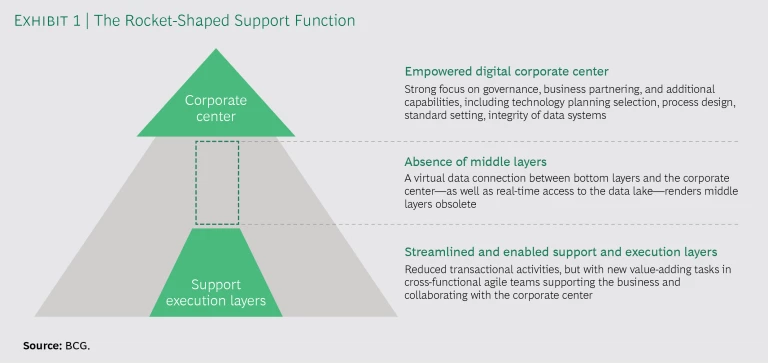 EXHIBIT 1 | The Rocket-Shaped Support Function

Corporate center

Support execution layers

Empowered digital corporate center
Strong focus on governance, business partnering, and additional capabilities, including technology planning selection, process design, standard setting, integrity of data systems

Absence of middle layers
A virtual data connection between bottom layers and the corporate center—as well as real-time access to the data lake—renders middle layers obsolete

Streamlined and enabled support and execution layers
Reduced transactional activities, but with new value-adding tasks in cross-functional agile teams supporting the business and collaborating with the corporate center

Source: BCG.